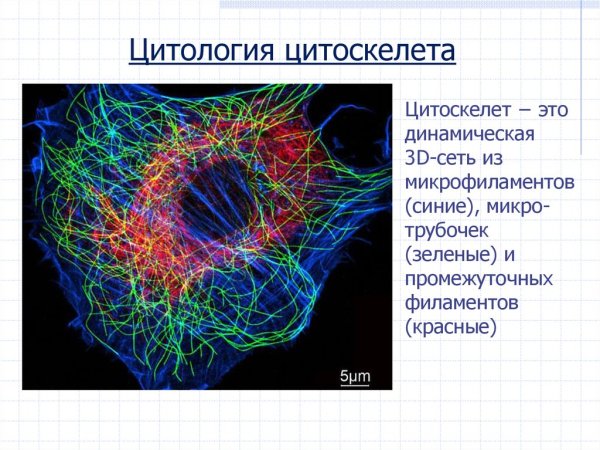 Цитология цитоскелета

5μm

Цитоскелет – это динамическая 3D-сеть из микрофиламентов (синие), микротрубочек (зеленые) и промежуточных филаментов (красные)